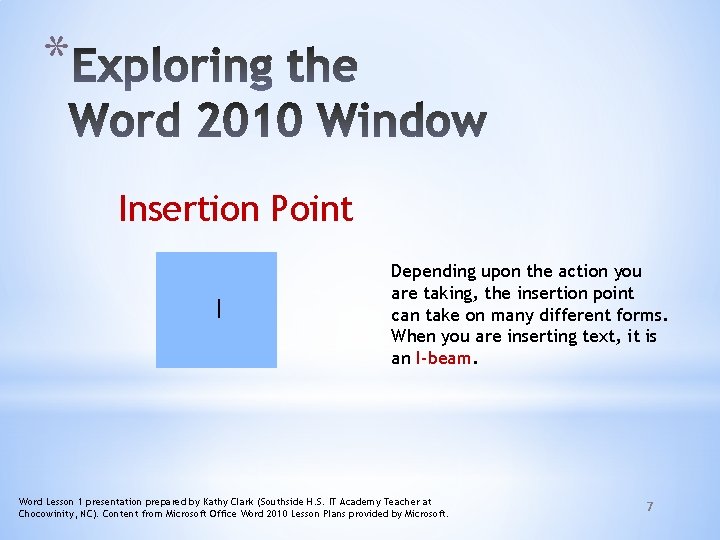 *Exploring the Word 2010 Window

Insertion Point

I

Depending upon the action you are taking, the insertion point can take on many different forms. When you are inserting text, it is an I-beam.

Word Lesson 1 presentation prepared by Kathy Clark (Southside H.S. IT Academy Teacher at Chocowinity, NC). Content from Microsoft Office Word 2010 Lesson Plans provided by Microsoft.

7